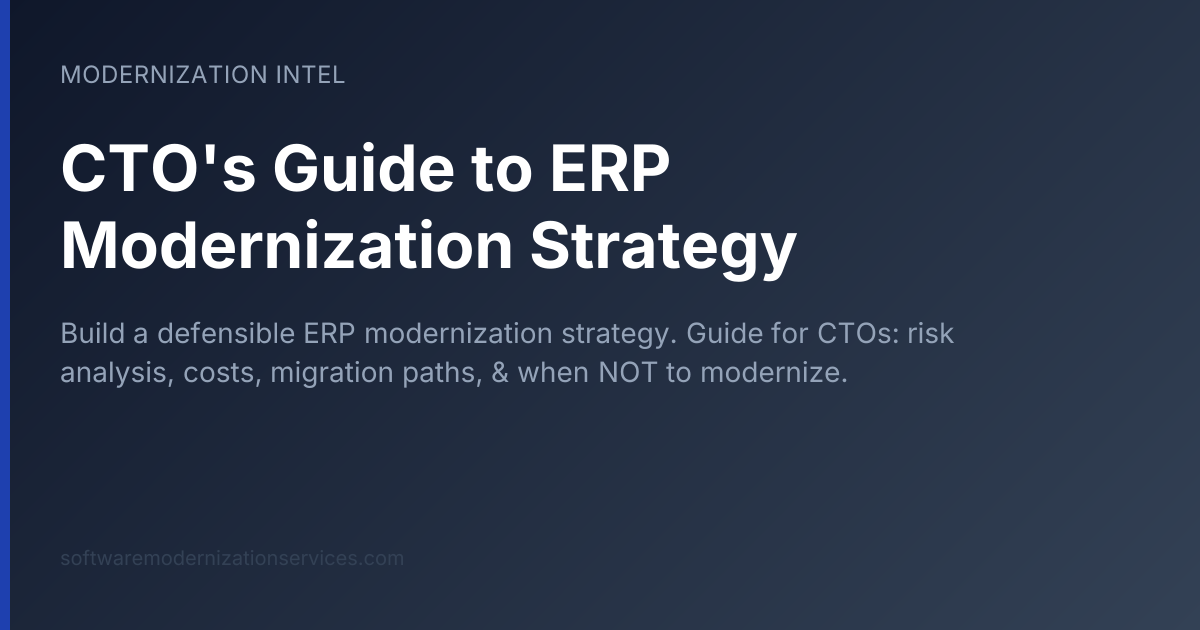 MODERNIZATION INTEL

CTO's Guide to ERP Modernization Strategy

Build a defensible ERP modernization strategy. Guide for CTOs: risk analysis, costs, migration paths, & when NOT to modernize.

softwaremodernizationservices.com